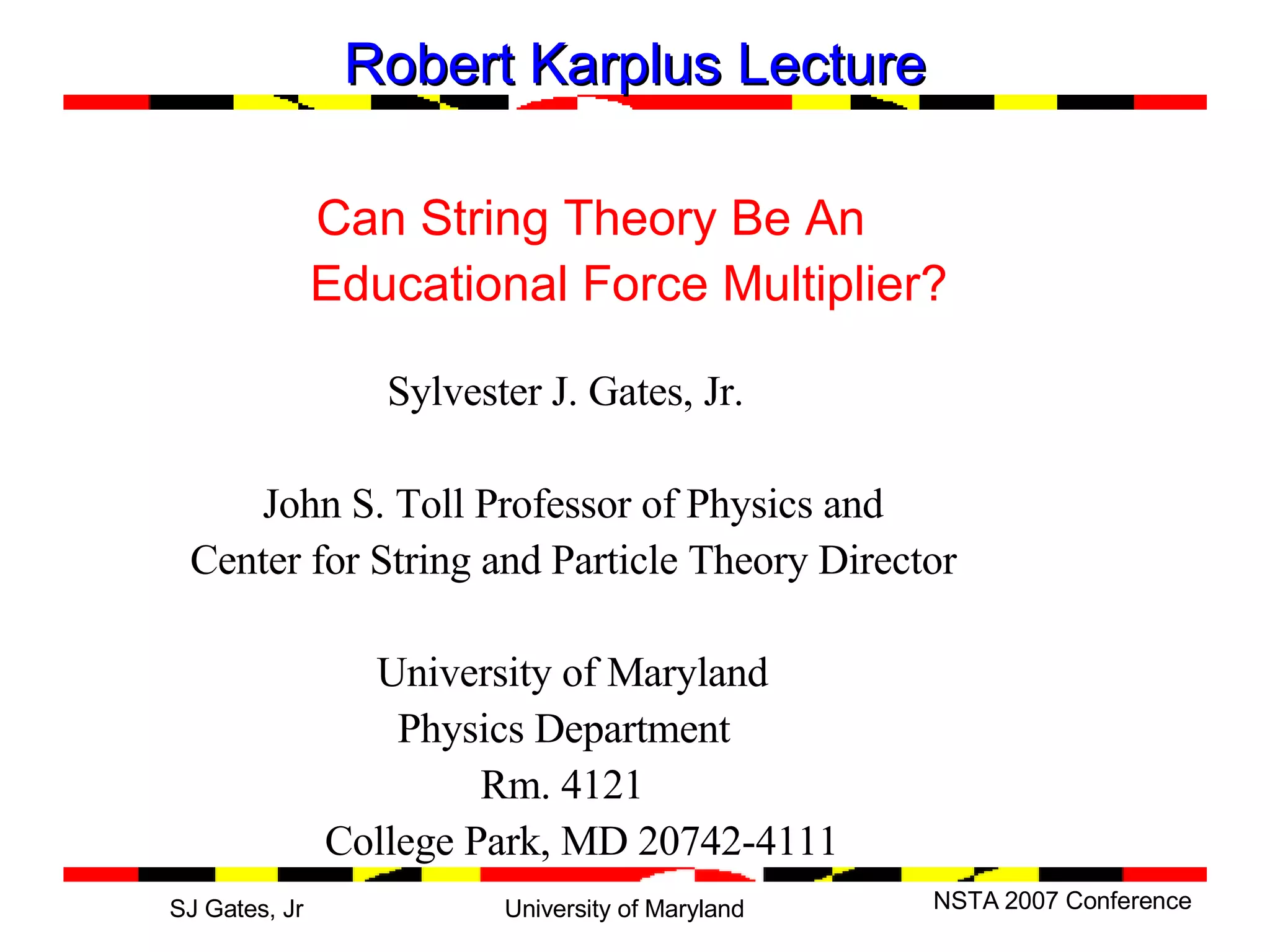 Robert Karplus Lecture

Can String Theory Be An Educational Force Multiplier?

Sylvester J. Gates, Jr.

John S. Toll Professor of Physics and Center for String and Particle Theory Director

University of Maryland
Physics Department
Rm. 4121
College Park, MD 20742-4111

SJ Gates, Jr University of Maryland NSTA 2007 Conference